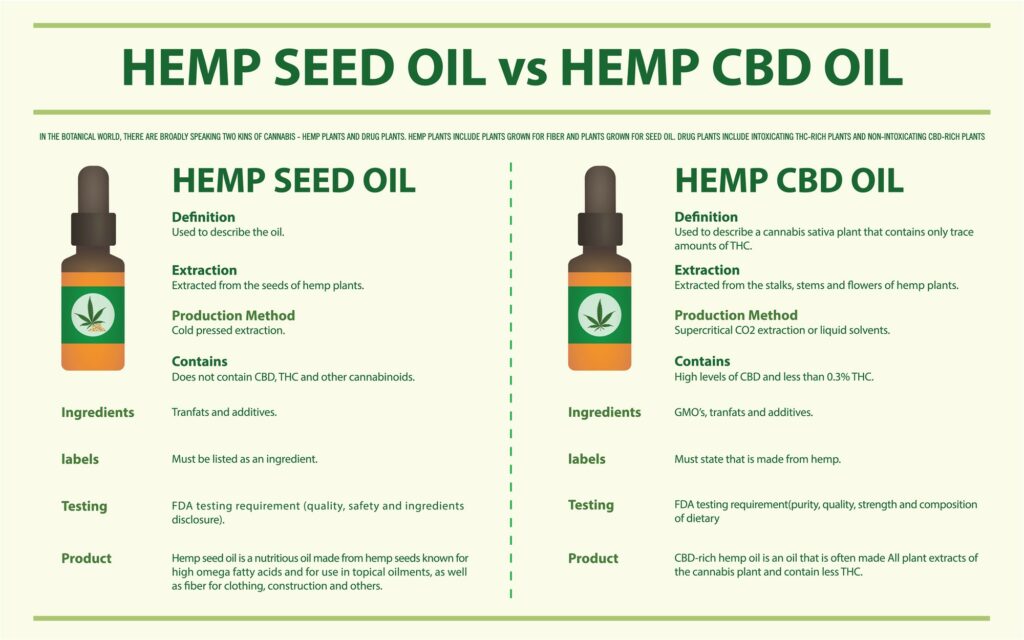 HEMP SEED OIL vs HEMP CBD OIL

IN THE BOTANICAL WORLD, THERE ARE BROADLY SPEAKING TWO KINS OF CANNABIS - HEMP PLANTS AND DRUG PLANTS. HEMP PLANTS INCLUDE PLANTS GROWN FOR FIBER AND PLANTS GROWN FOR SEED OIL. DRUG PLANTS INCLUDE INTOXICATING THC-RICH PLANTS AND NON-INTOXICATING CBD-RICH PLANTS

HEMP SEED OIL

Definition
Used to describe the oil.

Extraction
Extracted from the seeds of hemp plants.

Production Method
Cold pressed extraction.

Contains
Does not contain CBD, THC and other cannabinoids.

Ingredients
Tranfats and additives.

labels
Must be listed as an ingredient.

Testing
FDA testing requirement (quality, safety and ingredients disclosure).

Product
Hemp seed oil is a nutritious oil made from hemp seeds known for high omega fatty acids and for use in topical oilments, as well as fiber for clothing, construction and others.

HEMP CBD OIL

Definition
Used to describe a cannabis sativa plant that contains only trace amounts of THC.

Extraction
Extracted from the stalks, stems and flowers of hemp plants.

Production Method
Supercritical CO2 extraction or liquid solvents.

Contains
High levels of CBD and less than 0.3% THC.

Ingredients
GMO's, tranfats and additives.

labels
Must state that is made from hemp.

Testing
FDA testing requirement(purity, quality, strength and composition of dietary

Product
CBD-rich hemp oil is an oil that is often made All plant extracts of the cannabis plant and contain less THC.